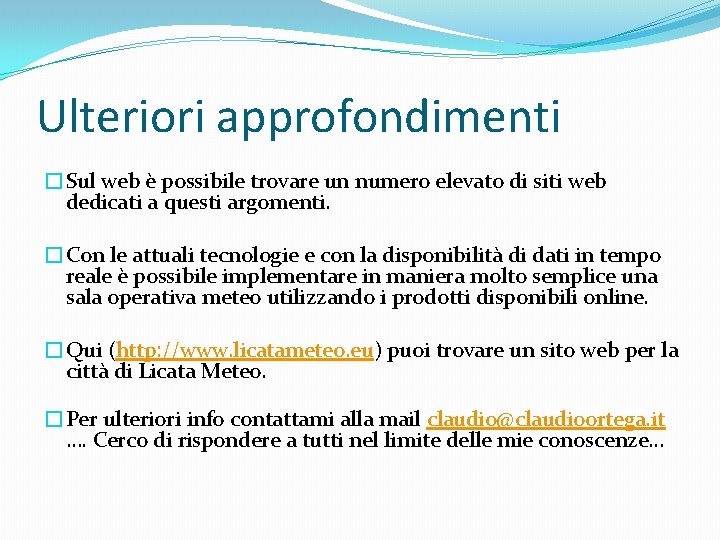 Ulteriori approfondimenti

Sul web è possibile trovare un numero elevato di siti web dedicati a questi argomenti.

Con le attuali tecnologie e con la disponibilità di dati in tempo reale è possibile implementare in maniera molto semplice una sala operativa meteo utilizzando i prodotti disponibili online.

Qui (http://www.licatameteo.eu) puoi trovare un sito web per la città di Licata Meteo.

Per ulteriori info contattami alla mail claudio@claudioortega.it …. Cerco di rispondere a tutti nel limite delle mie conoscenze…